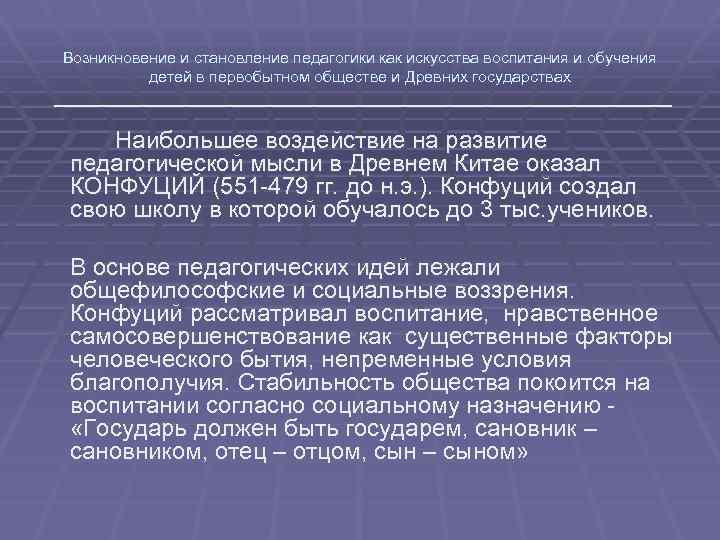 Возникновение и становление педагогики как искусства воспитания и обучения детей в первобытном обществе и Древних государствах

Наибольшее воздействие на развитие педагогической мысли в Древнем Китае оказал КОНФУЦИЙ (551-479 гг. до н.э.). Конфуций создал свою школу в которой обучалось до 3 тыс.учеников.

В основе педагогических идей лежали общефилософские и социальные воззрения. Конфуций рассматривал воспитание, нравственное самосовершенствование как существенные факторы человеческого бытия, непременные условия благополучия. Стабильность общества покоится на воспитании согласно социальному назначению - «Государь должен быть государем, сановник – сановником, отец – отцом, сын – сыном»